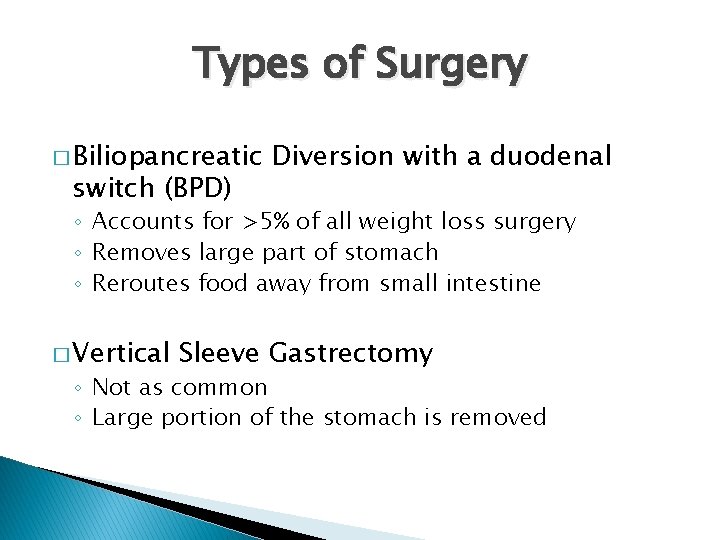 Types of Surgery

□ Biliopancreatic Diversion with a duodenal switch (BPD)

◦ Accounts for >5% of all weight loss surgery
◦ Removes large part of stomach
◦ Reroutes food away from small intestine

□ Vertical Sleeve Gastrectomy

◦ Not as common
◦ Large portion of the stomach is removed